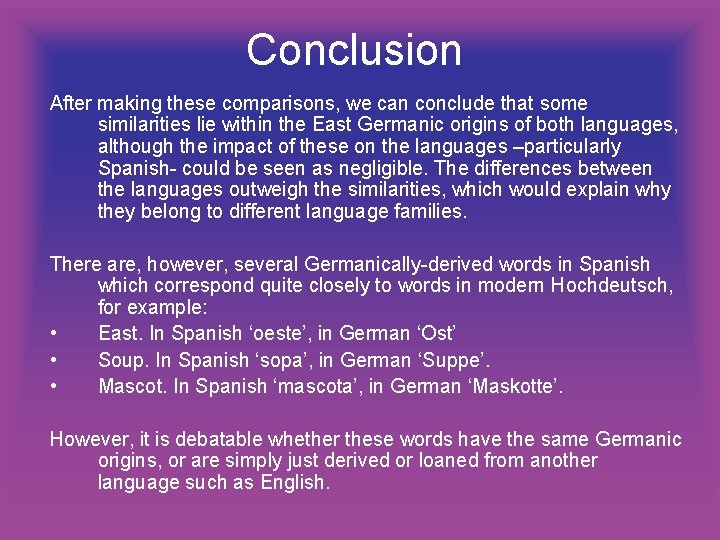 Conclusion

After making these comparisons, we can conclude that some similarities lie within the East Germanic origins of both languages, although the impact of these on the languages –particularly Spanish- could be seen as negligible. The differences between the languages outweigh the similarities, which would explain why they belong to different language families.

There are, however, several Germanically-derived words in Spanish which correspond quite closely to words in modern Hochdeutsch, for example:

• East. In Spanish ‘oeste’, in German ‘Ost’
• Soup. In Spanish ‘sopa’, in German ‘Suppe’.
• Mascot. In Spanish ‘mascota’, in German ‘Maskotte’.

However, it is debatable whether these words have the same Germanic origins, or are simply just derived or loaned from another language such as English.